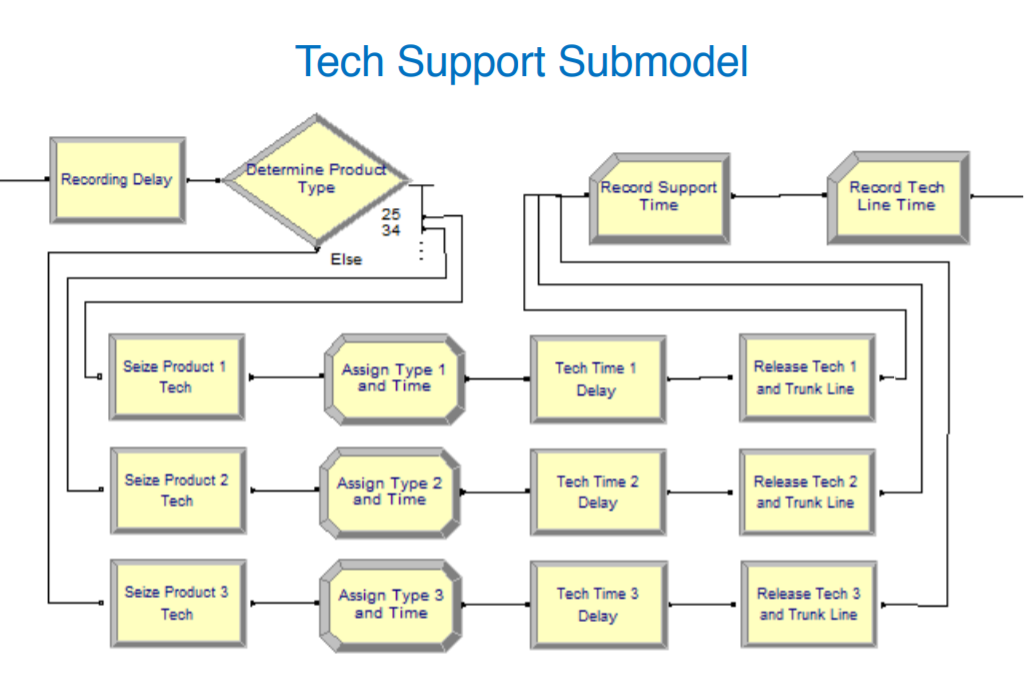 Tech Support Submodel

Recording Delay

Determine Product Type

25
34

Else

Record Support Time

Record Tech Line Time

Seize Product 1 Tech

Assign Type 1 and Time

Tech Time 1 Delay

Release Tech 1 and Trunk Line

Seize Product 2 Tech

Assign Type 2 and Time

Tech Time 2 Delay

Release Tech 2 and Trunk Line

Seize Product 3 Tech

Assign Type 3 and Time

Tech Time 3 Delay

Release Tech 3 and Trunk Line